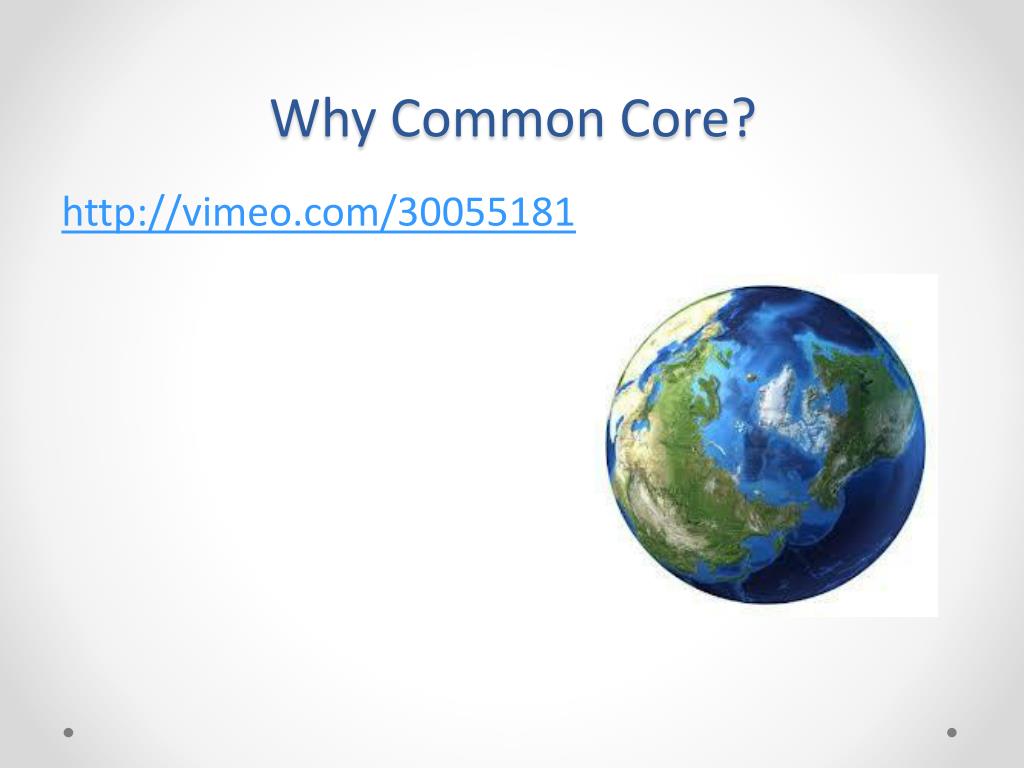 Why Common Core?

http://vimeo.com/30055181